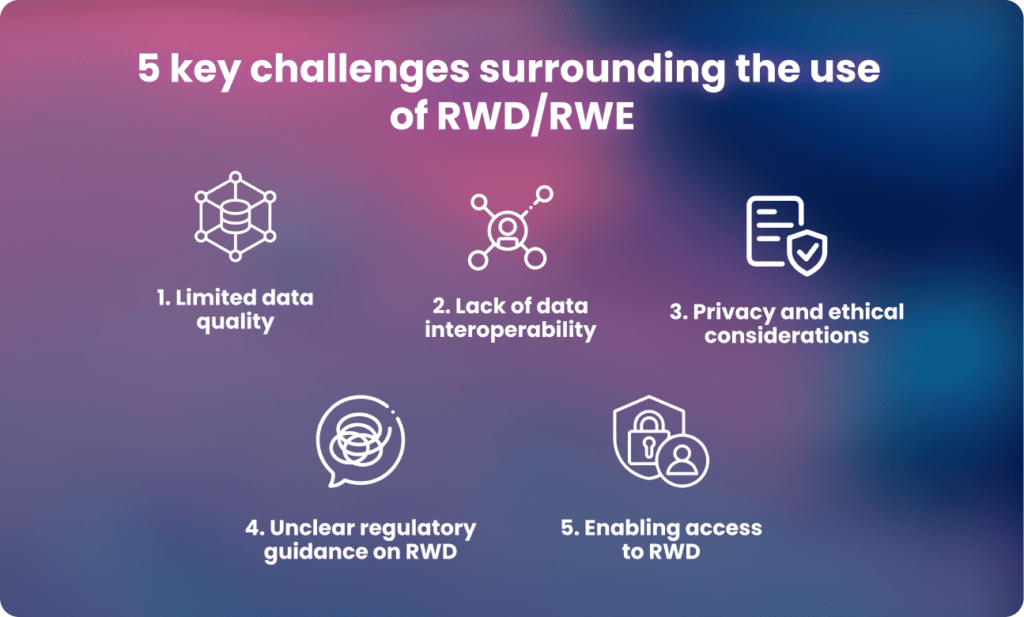 5 key challenges surrounding the use of RWD/RWE

1. Limited data quality

2. Lack of data interoperability

3. Privacy and ethical considerations

4. Unclear regulatory guidance on RWD

5. Enabling access to RWD